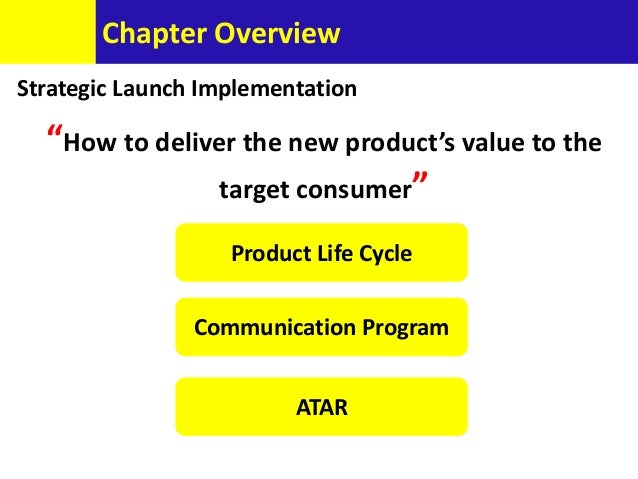 Chapter Overview

Strategic Launch Implementation

“How to deliver the new product’s value to the target consumer”

Product Life Cycle

Communication Program

ATAR